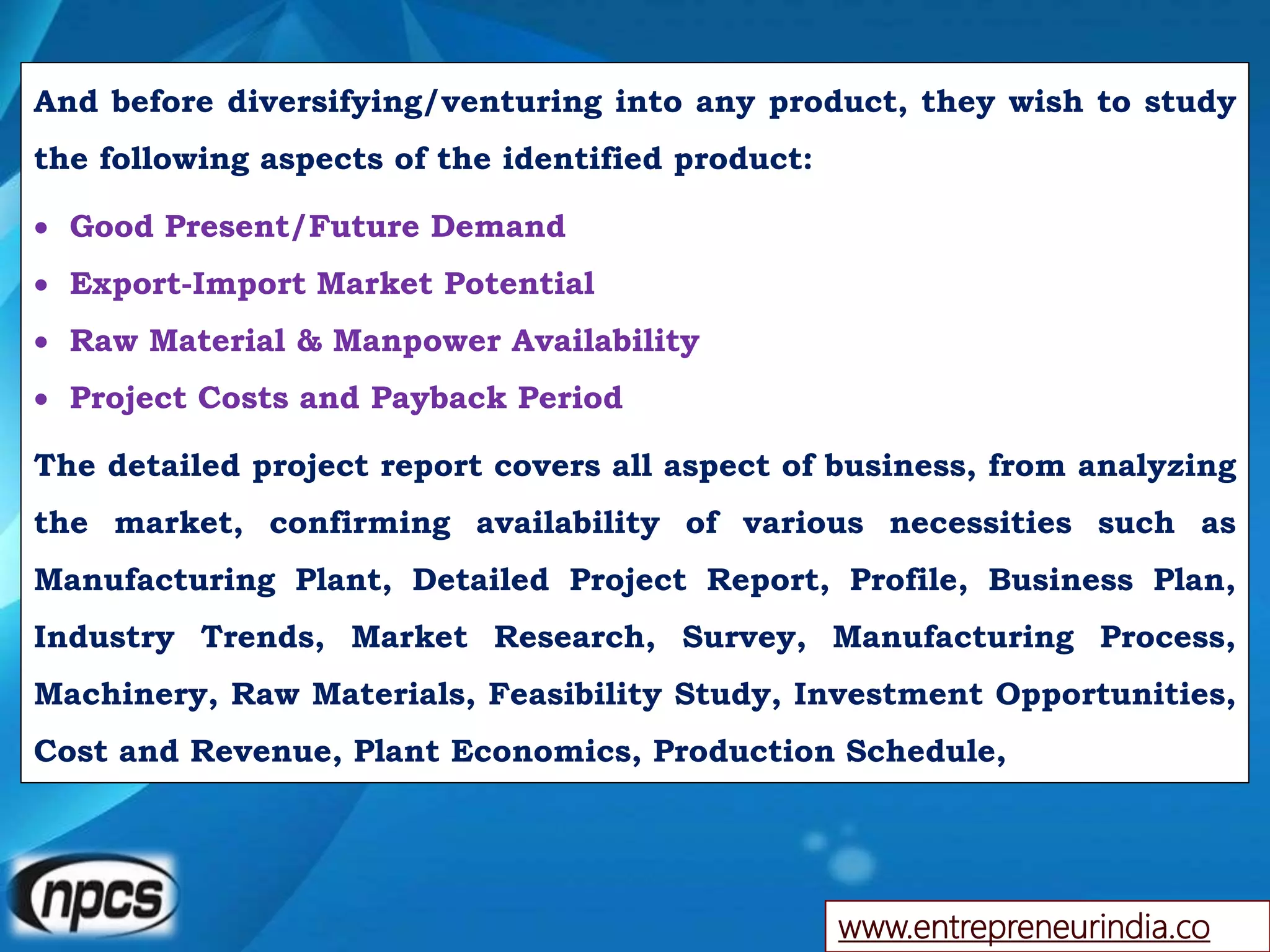 And before diversifying/venturing into any product, they wish to study the following aspects of the identified product:

• Good Present/Future Demand
• Export-Import Market Potential
• Raw Material & Manpower Availability
• Project Costs and Payback Period

The detailed project report covers all aspect of business, from analyzing the market, confirming availability of various necessities such as Manufacturing Plant, Detailed Project Report, Profile, Business Plan, Industry Trends, Market Research, Survey, Manufacturing Process, Machinery, Raw Materials, Feasibility Study, Investment Opportunities, Cost and Revenue, Plant Economics, Production Schedule,

npcs

www.entrepreneurindia.co